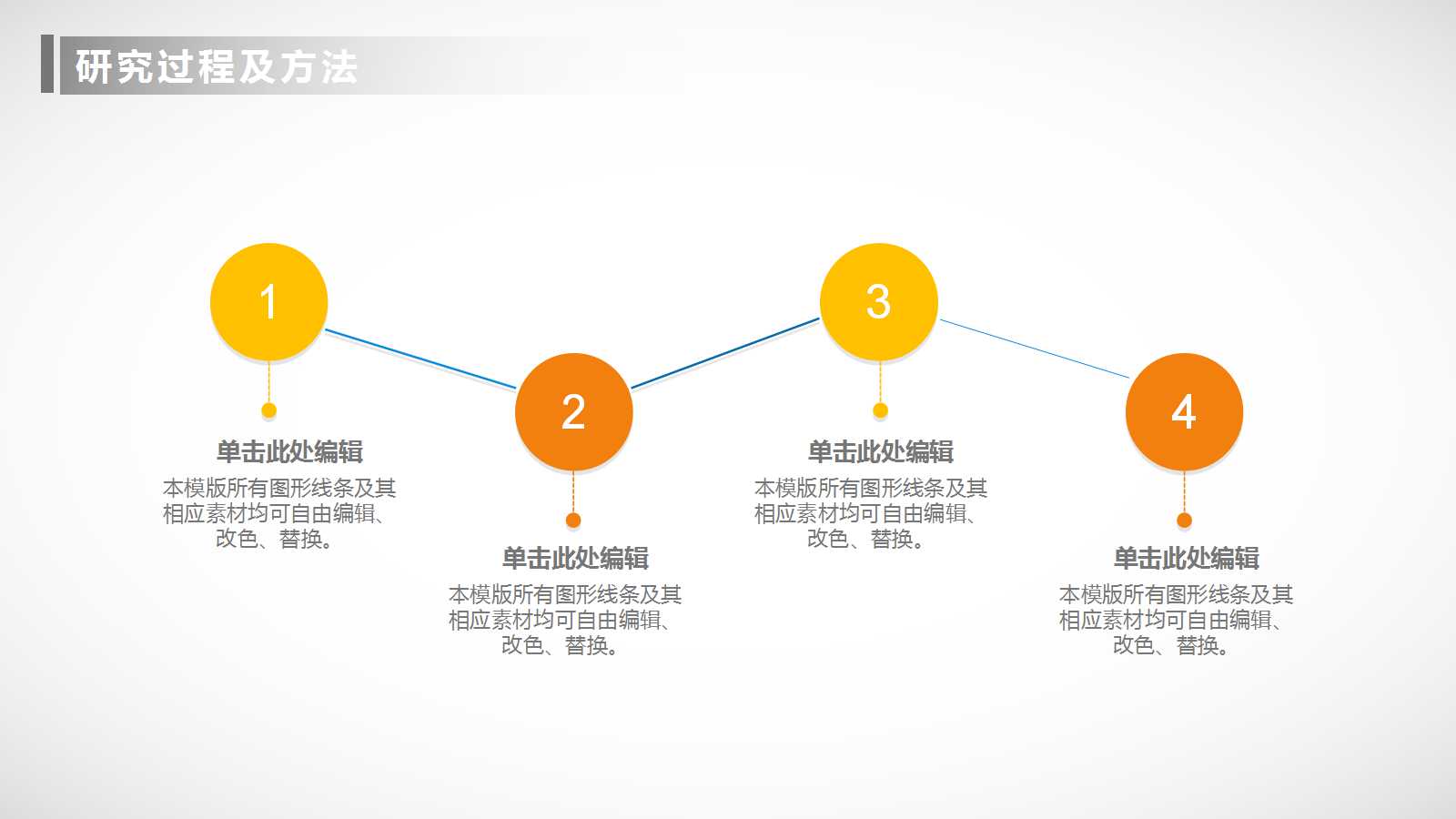 研究过程及方法

1

单击此处编辑

本模版所有图形线条及其相应素材均可自由编辑、改色、替换。

2

单击此处编辑

本模版所有图形线条及其相应素材均可自由编辑、改色、替换。

3

单击此处编辑

本模版所有图形线条及其相应素材均可自由编辑、改色、替换。

4

单击此处编辑

本模版所有图形线条及其相应素材均可自由编辑、改色、替换。